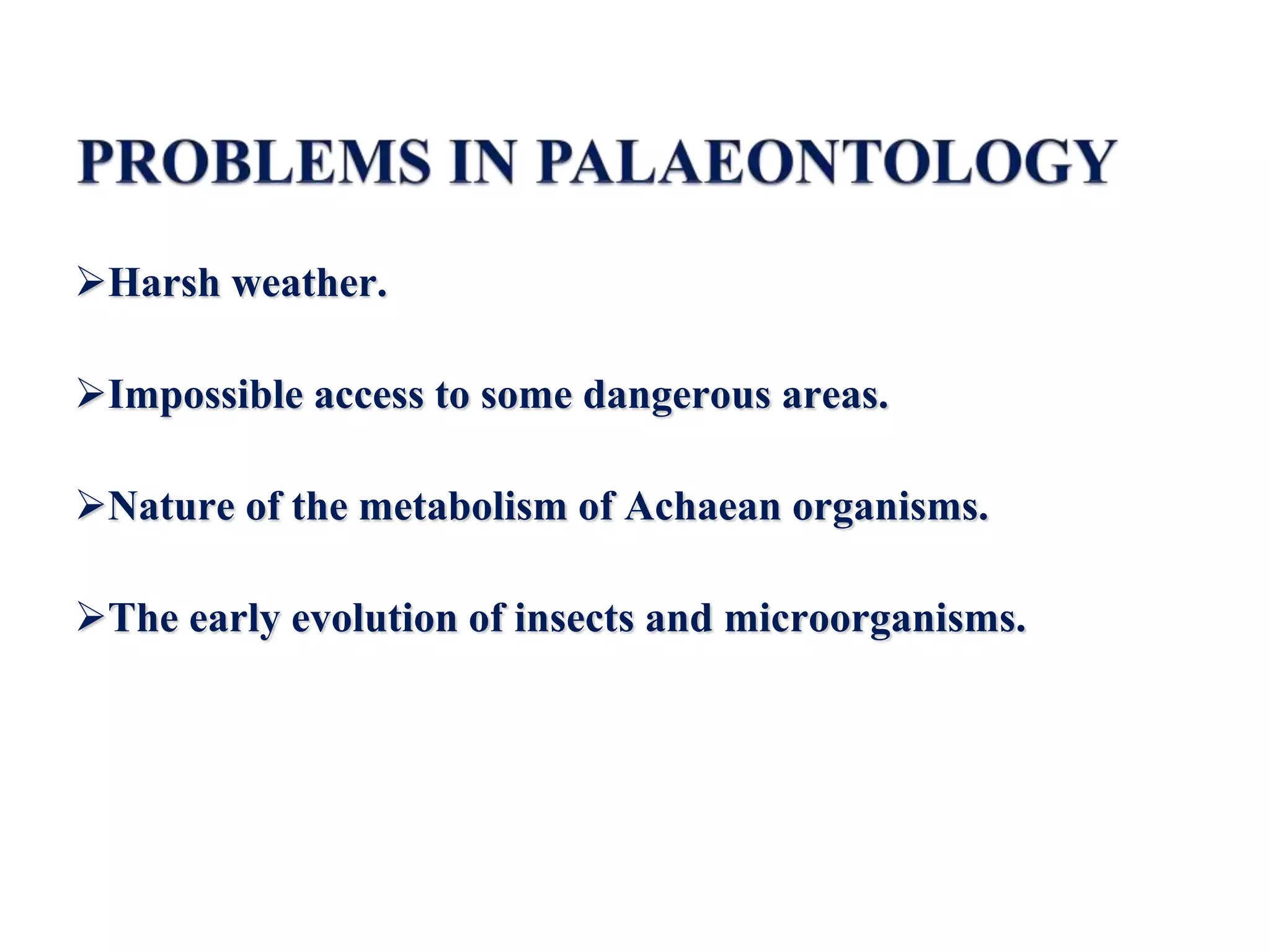 PROBLEMS IN PALAEONTOLOGY

➢Harsh weather.

➢Impossible access to some dangerous areas.

➢Nature of the metabolism of Achaean organisms.

➢The early evolution of insects and microorganisms.